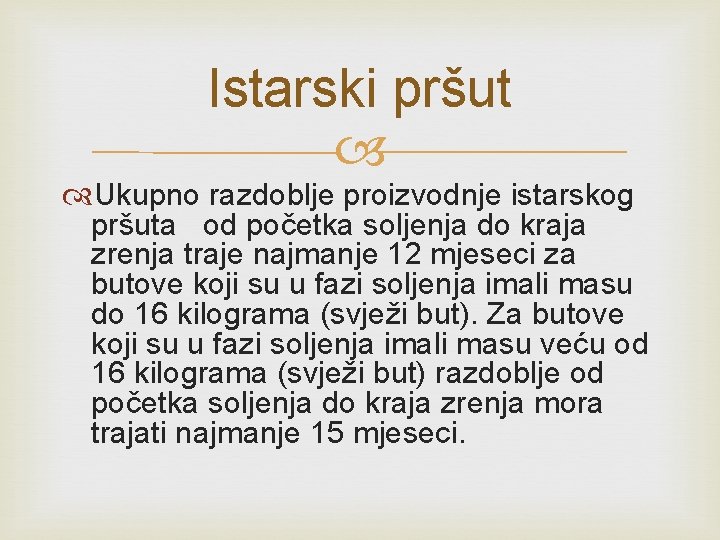 Istarski pršut

Ukupno razdoblje proizvodnje istarskog pršuta od početka soljenja do kraja zrenja traje najmanje 12 mjeseci za butove koji su u fazi soljenja imali masu do 16 kilograma (svježi but). Za butove koji su u fazi soljenja imali masu veću od 16 kilograma (svježi but) razdoblje od početka soljenja do kraja zrenja mora trajati najmanje 15 mjeseci.